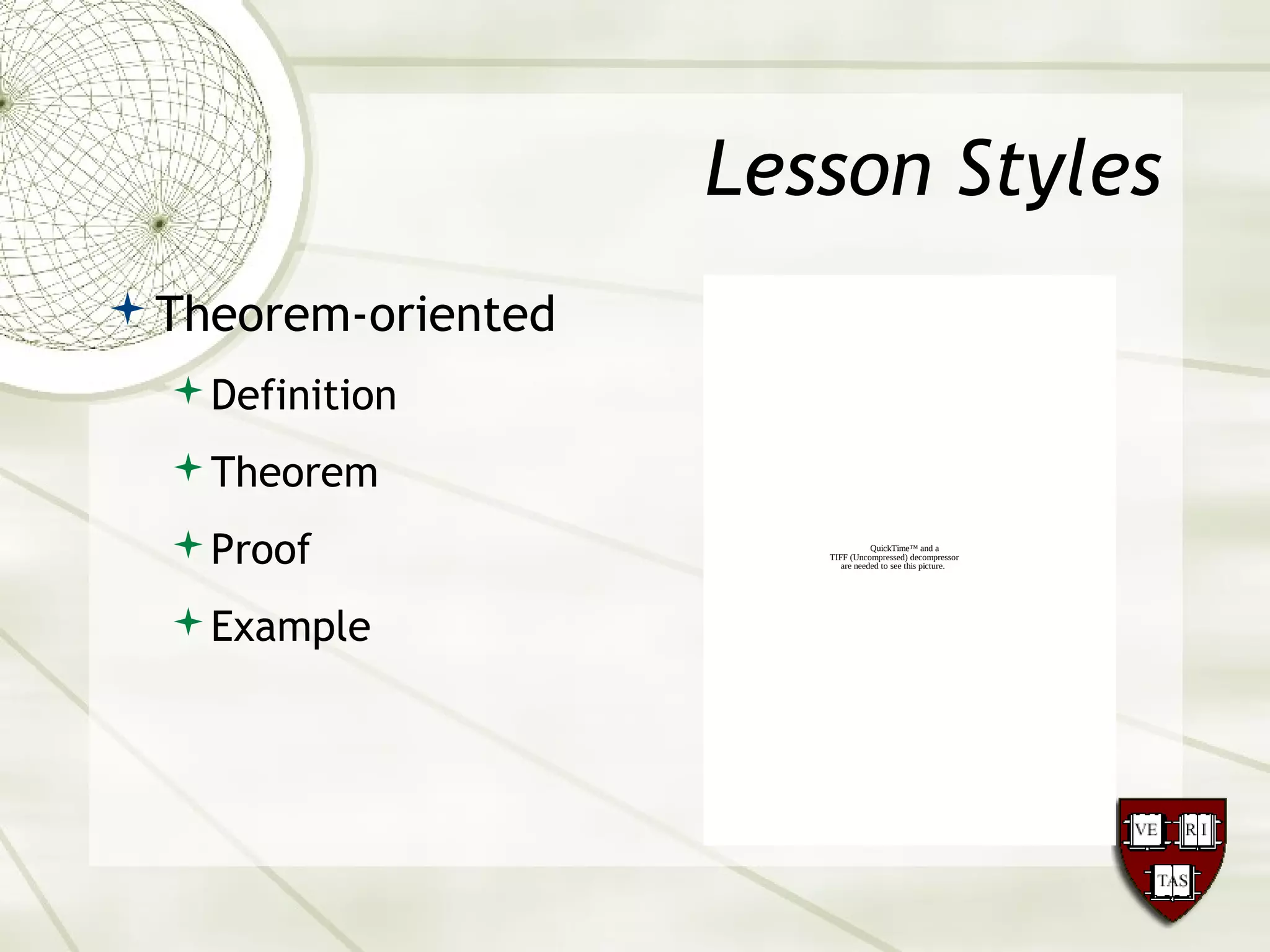 Lesson Styles

Theorem-oriented

Definition

Theorem

Proof

Example

QuickTime™ and a
TIFF (Uncompressed) decompressor
are needed to see this picture.

VE RI TAS